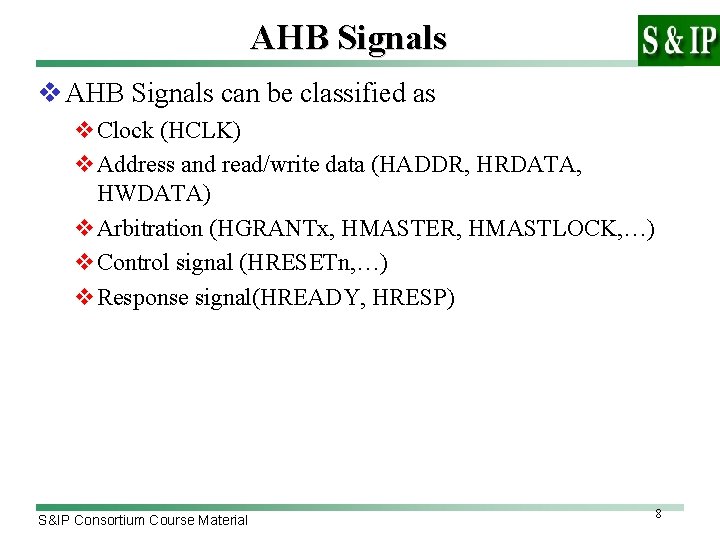 AHB Signals

S & IP

❖ AHB Signals can be classified as

❖ Clock (HCLK)

❖ Address and read/write data (HADDR, HRDATA, HWDATA)

❖ Arbitration (HGRANTx, HMASTER, HMASTLOCK,…)

❖ Control signal (HRESETn,…)

❖ Response signal(HREADY, HRESP)

S&IP Consortium Course Material

8